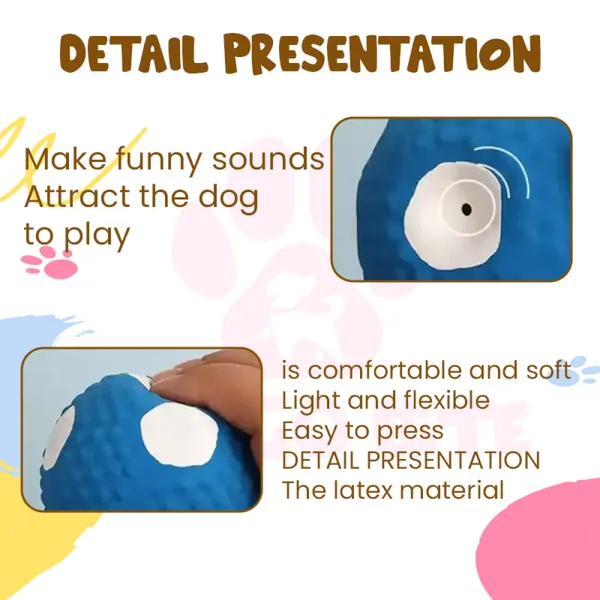 DETAIL PRESENTATION

Make funny sounds
Attract the dog
to play

is comfortable and soft
Light and flexible
Easy to press
DETAIL PRESENTATION
The latex material